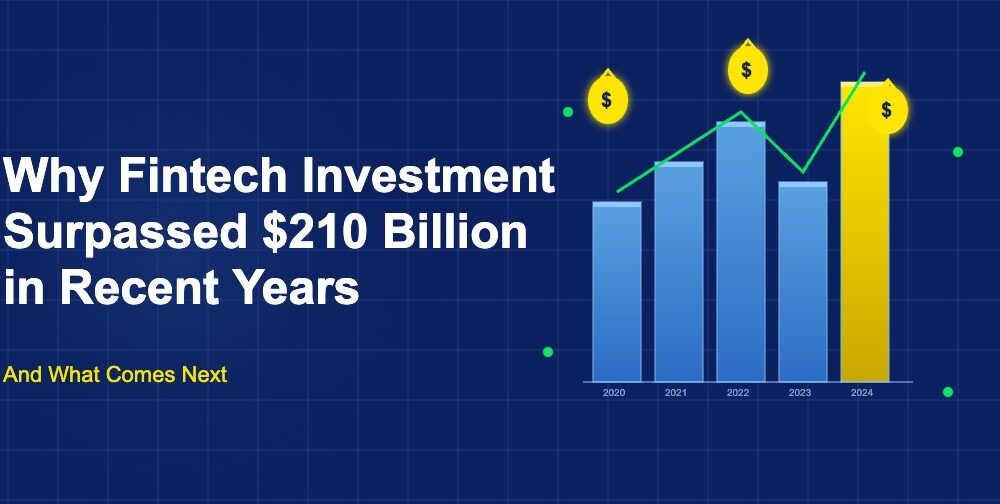 Why Fintech Investment Surpassed \$210 Billion in Recent Years

And What Comes Next

\$

\$

\$

2020
2021
2022
2023
2024